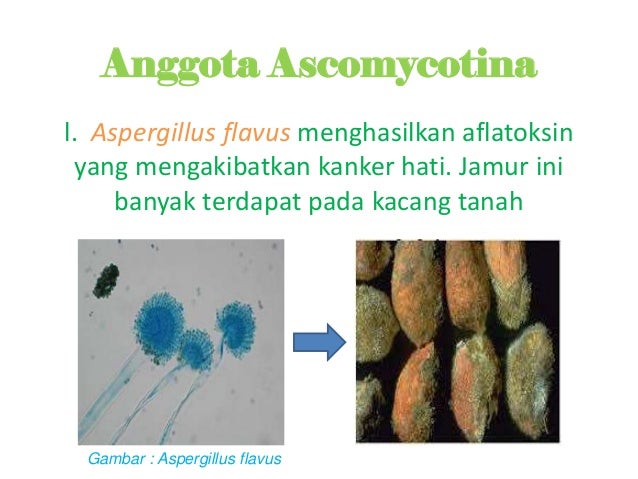 Anggota Ascomycotina

l. Aspergillus flavus menghasilkan aflatoksin yang mengakibatkan kanker hati. Jamur ini banyak terdapat pada kacang tanah

Gambar : Aspergillus flavus